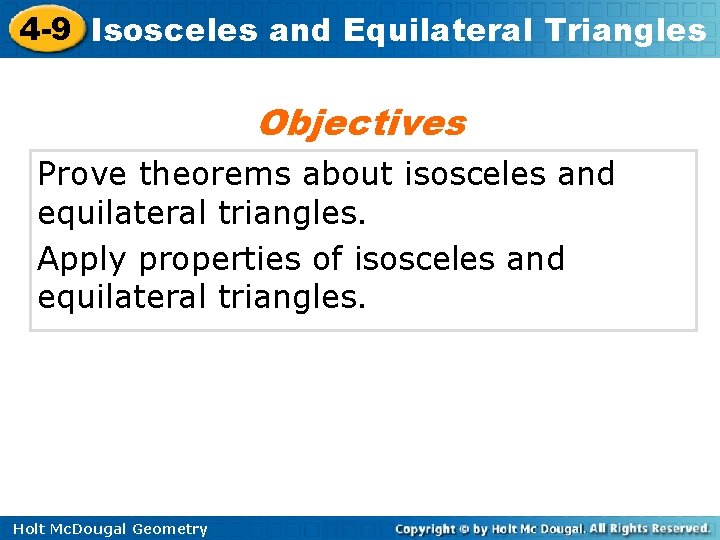 4-9 Isosceles and Equilateral Triangles

Objectives

Prove theorems about isosceles and equilateral triangles.

Apply properties of isosceles and equilateral triangles.

Holt McDougal Geometry

Copyright © by Holt Mc Dougal. All Rights Reserved.